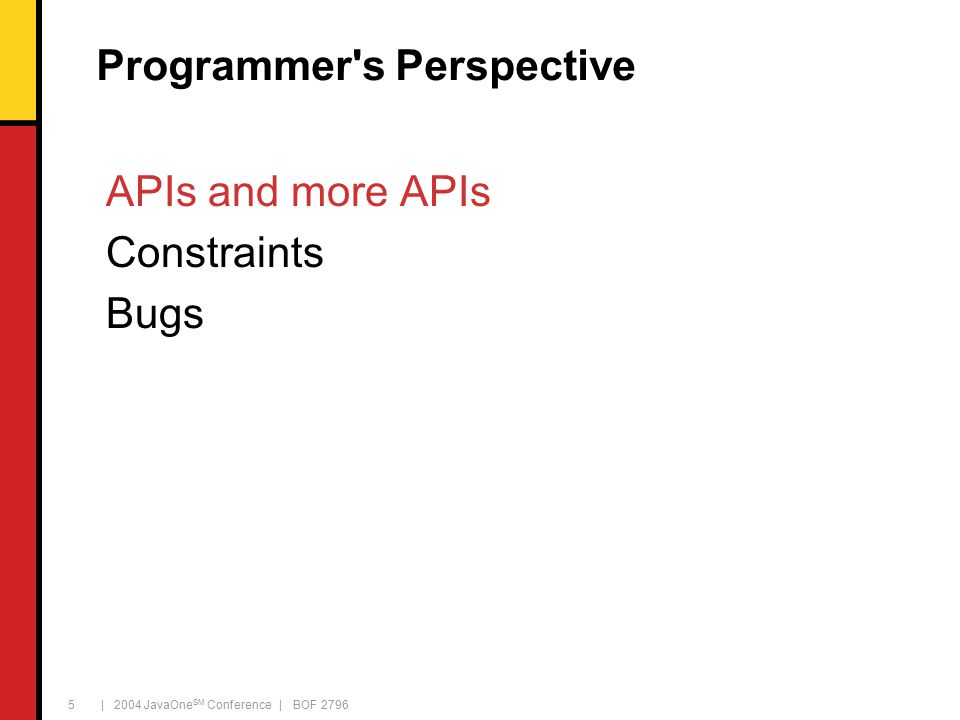 Programmer's Perspective

APIs and more APIs
Constraints
Bugs

5 | 2004 JavaOne$^{SM}$ Conference | BOF 2796